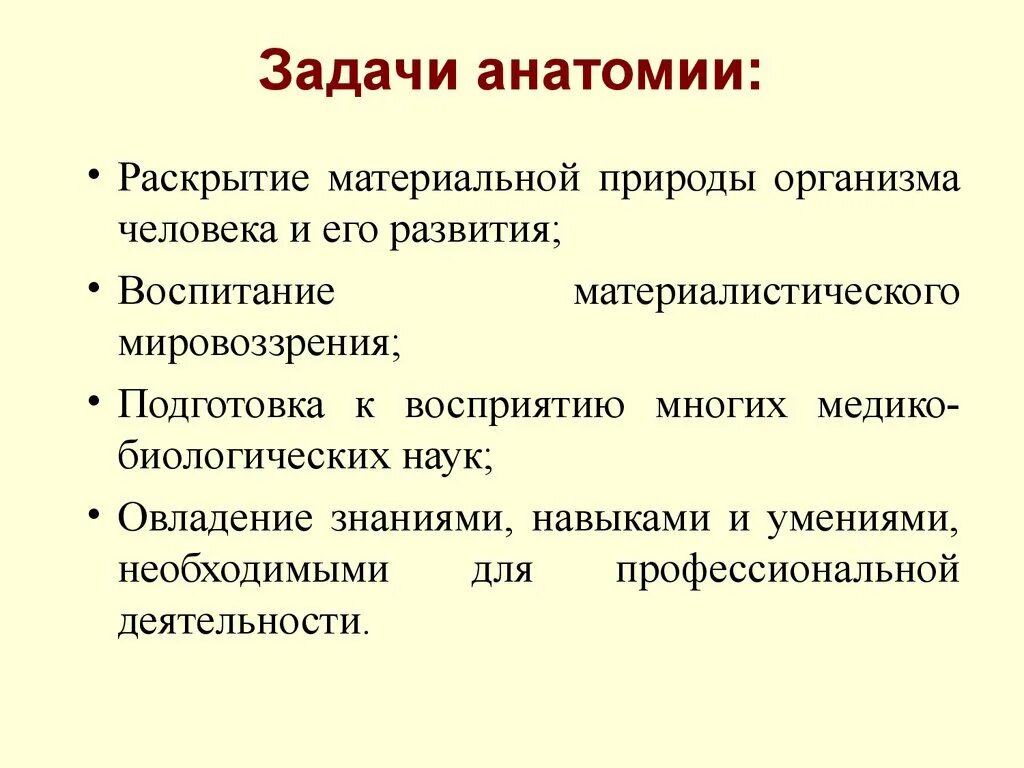 Задачи анатомии:

• Раскрытие материальной природы организма человека и его развития;

• Воспитание материалистического мировоззрения;

• Подготовка к восприятию многих медико-биологических наук;

• Овладение знаниями, навыками и умениями, необходимыми для профессиональной деятельности.